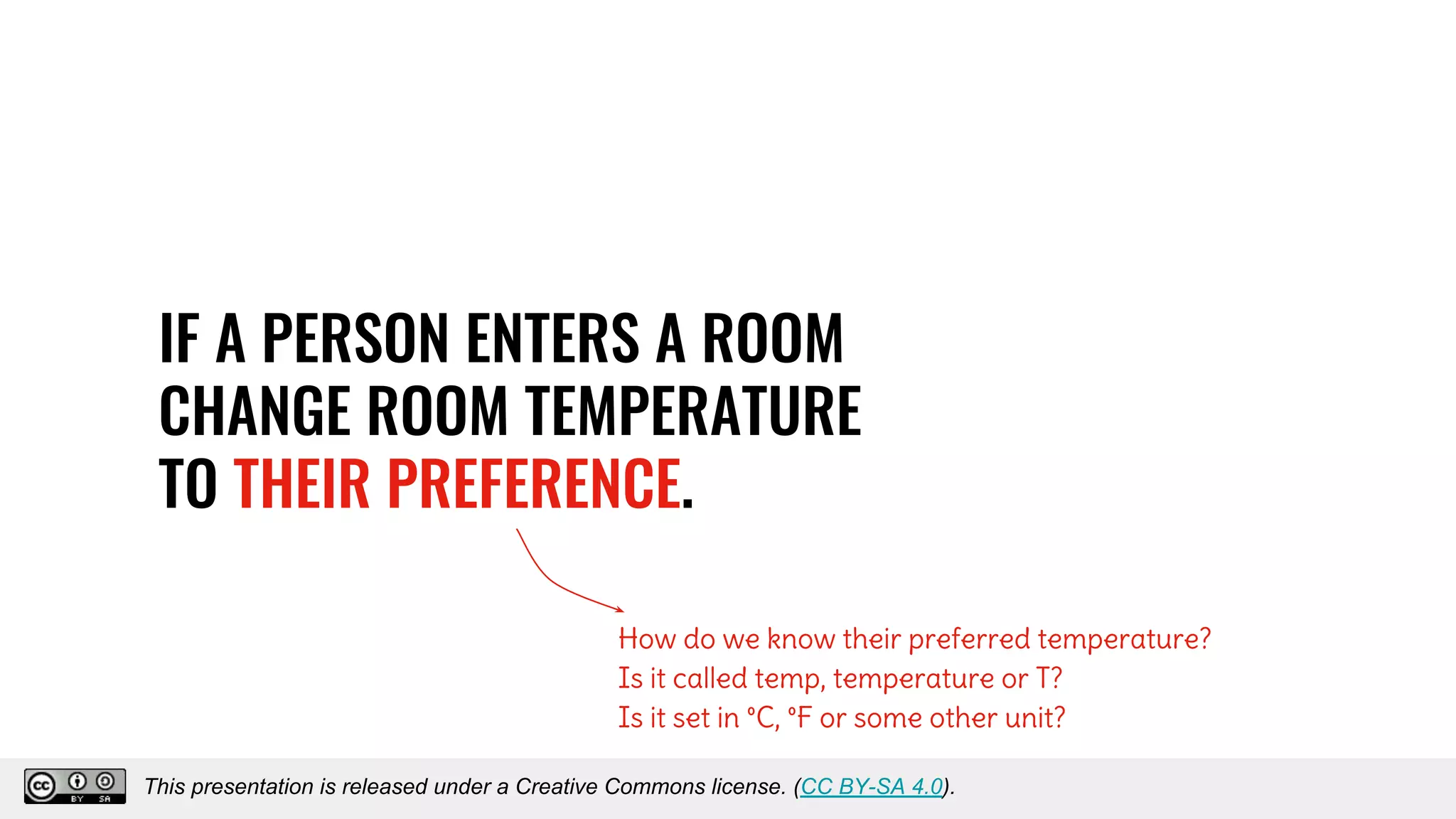 IF A PERSON ENTERS A ROOM CHANGE ROOM TEMPERATURE TO THEIR PREFERENCE.

How do we know their preferred temperature?
Is it called temp, temperature or T?
Is it set in °C, °F or some other unit?

cc BY SA

This presentation is released under a Creative Commons license. (CC BY-SA 4.0).